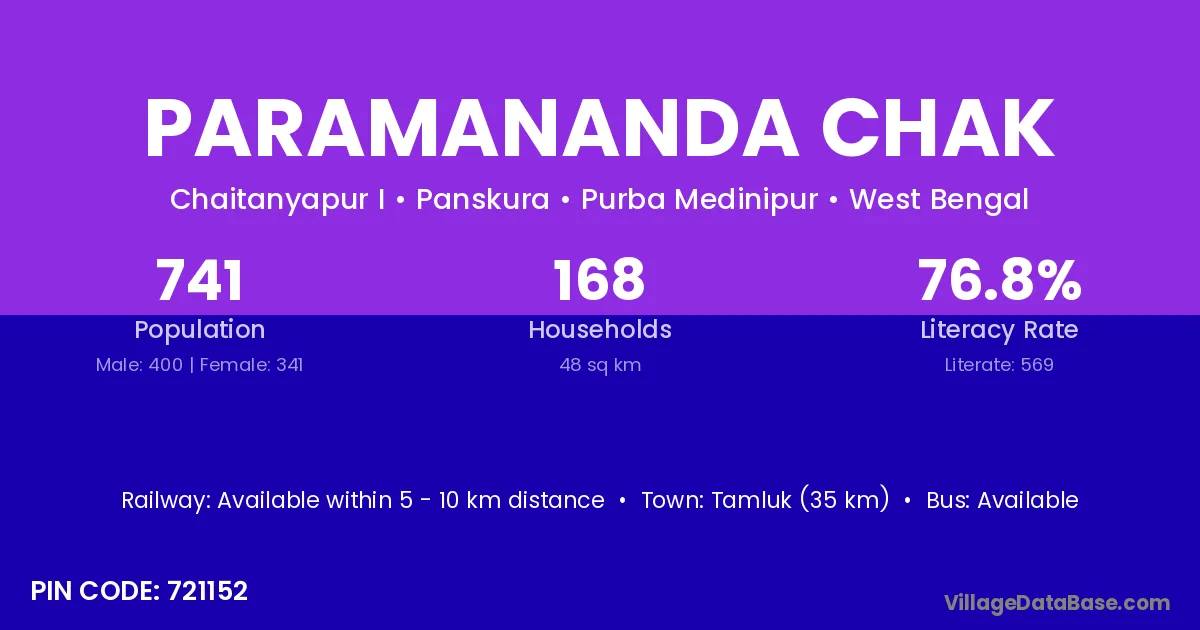 PARAMANANDA CHAK

Chaitanyapur I • Panskura • Purba Medinipur • West Bengal

741
Population
Male: 400 | Female: 341

168
Households
48 sq km

76.8%
Literacy Rate
Literate: 569

Railway: Available within 5 - 10 km distance • Town: Tamluk (35 km) • Bus: Available

PIN CODE: 721152

VillageDataBase.com